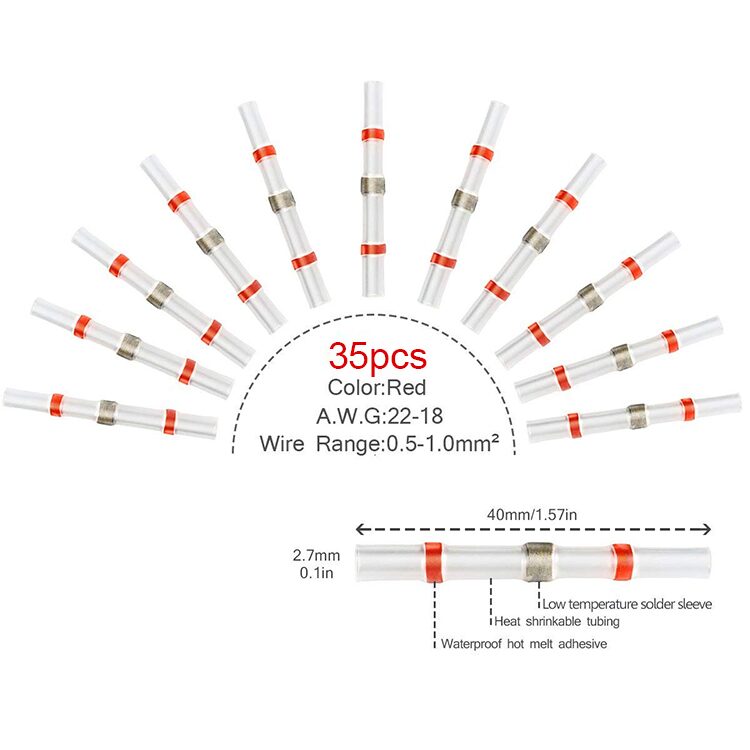 35pcs
Color:Red
A.W.G:22-18
Wire Range:0.5-1.0mm²

40mm/1.57in

2.7mm
0.1in

Low temperature solder sleeve
Heat shrinkable tubing
Waterproof hot melt adhesive